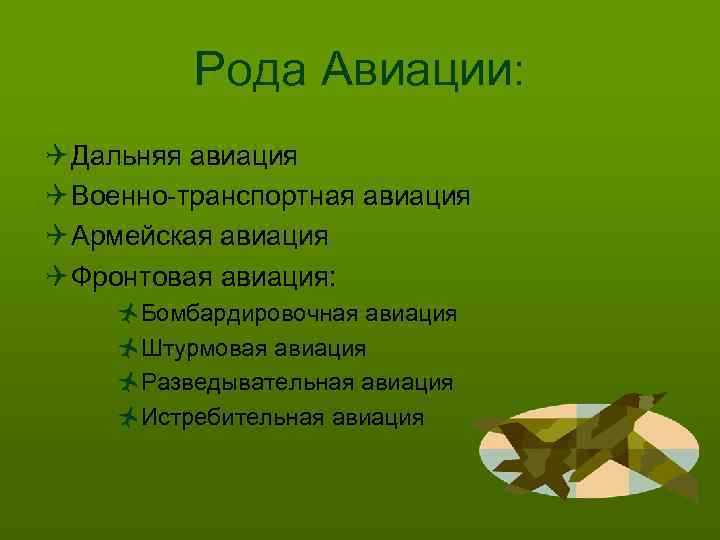 Рода Авиации:

Дальняя авиация
Военно-транспортная авиация
Армейская авиация
Фронтовая авиация:
Бомбардировочная авиация
Штурмовая авиация
Разведывательная авиация
Истребительная авиация